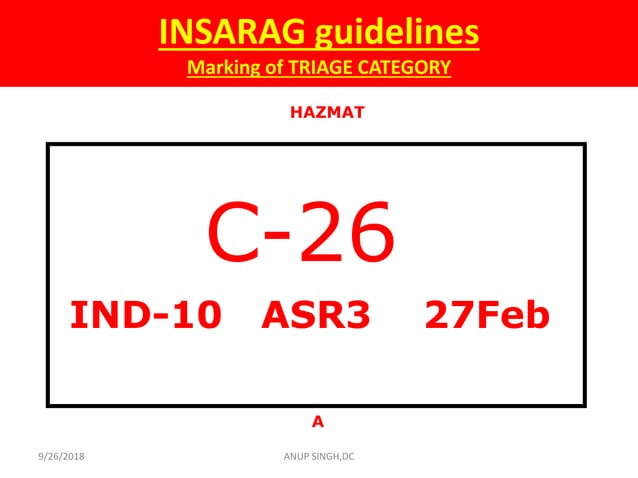 INSARAG guidelines
Marking of TRIAGE CATEGORY

HAZMAT

C-26

IND-10 ASR3 27Feb

A

9/26/2018

ANUP SINGH,DC